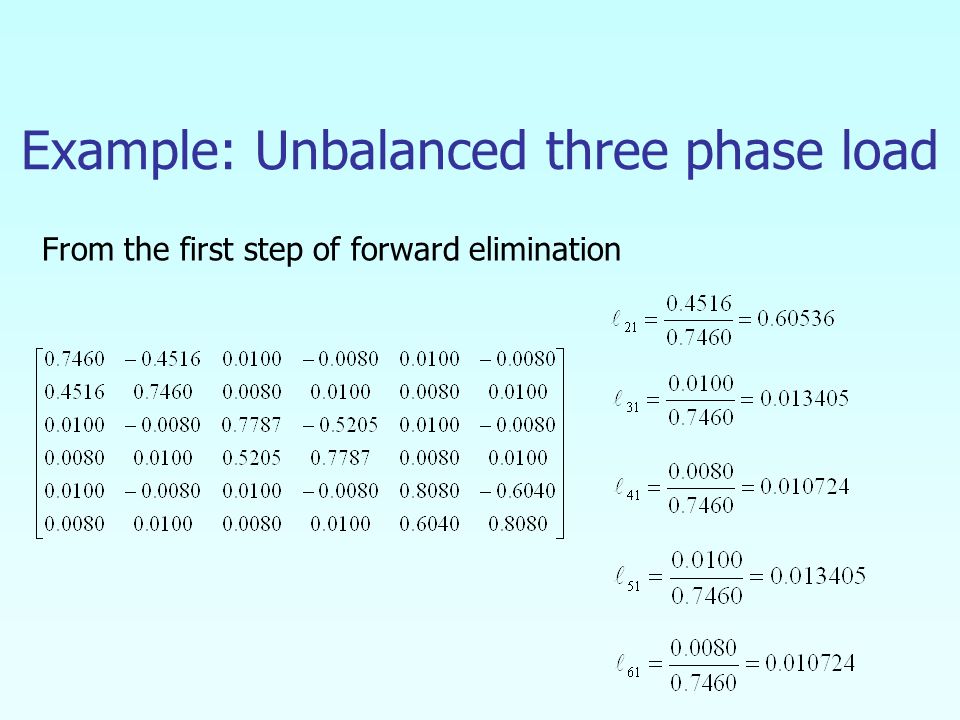 Example: Unbalanced three phase load

From the first step of forward elimination

$\begin{bmatrix} 0.7460 & -0.4516 & 0.0100 & -0.0080 & 0.0100 & -0.0080 \\ 0.4516 & 0.7460 & 0.0080 & 0.0100 & 0.0080 & 0.0100 \\ 0.0100 & -0.0080 & 0.7787 & -0.5205 & 0.0100 & -0.0080 \\ 0.0080 & 0.0100 & 0.5205 & 0.7787 & 0.0080 & 0.0100 \\ 0.0100 & -0.0080 & 0.0100 & -0.0080 & 0.8080 & -0.6040 \\ 0.0080 & 0.0100 & 0.0080 & 0.0100 & 0.6040 & 0.8080 \end{bmatrix}$

$\ell_{21} = \frac{0.4516}{0.7460} = 0.60536$

$\ell_{31} = \frac{0.0100}{0.7460} = 0.013405$

$\ell_{41} = \frac{0.0080}{0.7460} = 0.010724$

$\ell_{51} = \frac{0.0100}{0.7460} = 0.013405$

$\ell_{61} = \frac{0.0080}{0.7460} = 0.010724$